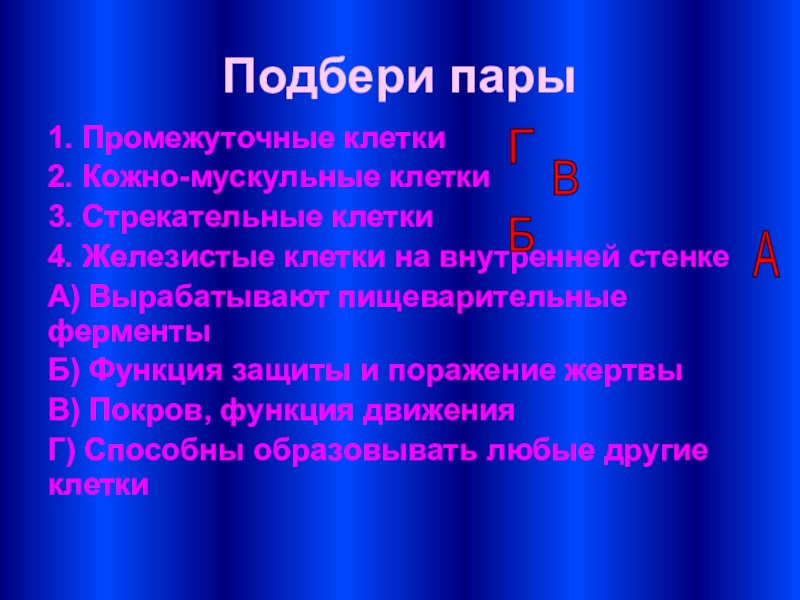 Подбери пары

1. Промежуточные клетки

Г

2. Кожно-мускульные клетки

В

3. Стрекательные клетки

Б

4. Железистые клетки на внутренней стенке

А

А) Вырабатывают пищеварительные ферменты

Б) Функция защиты и поражение жертвы

В) Покров, функция движения

Г) Способны образовывать любые другие клетки